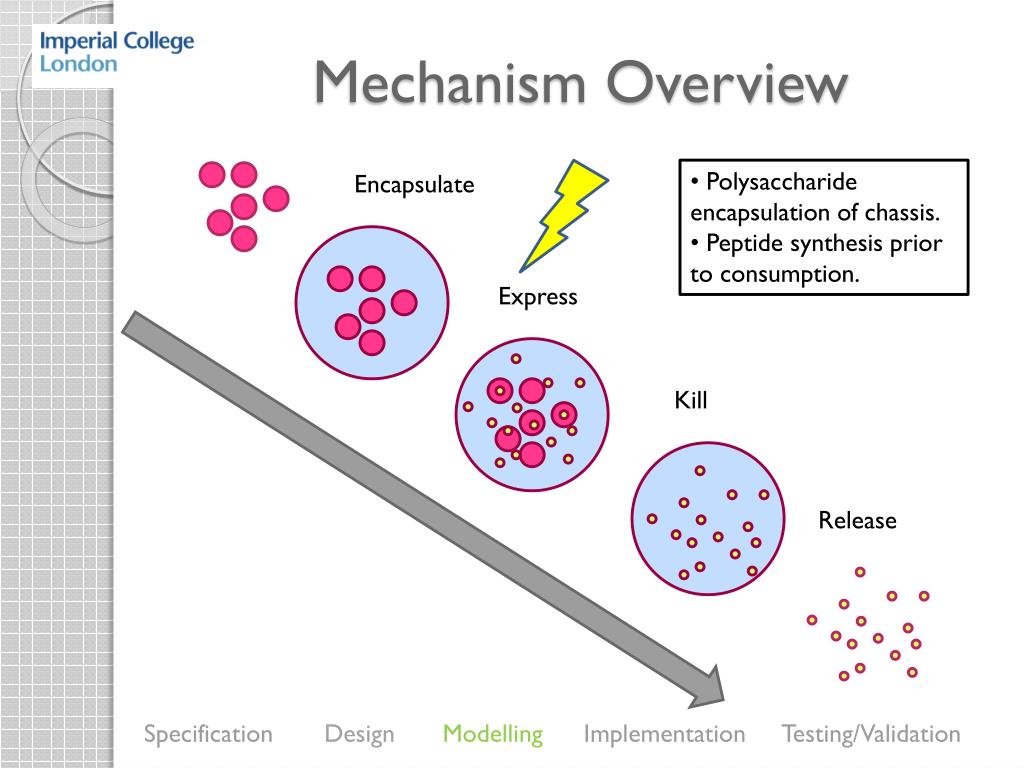 Imperial College London

Mechanism Overview

Encapsulate

Express

Kill

Release

• Polysaccharide encapsulation of chassis.
• Peptide synthesis prior to consumption.

Specification Design Modelling Implementation Testing/Validation